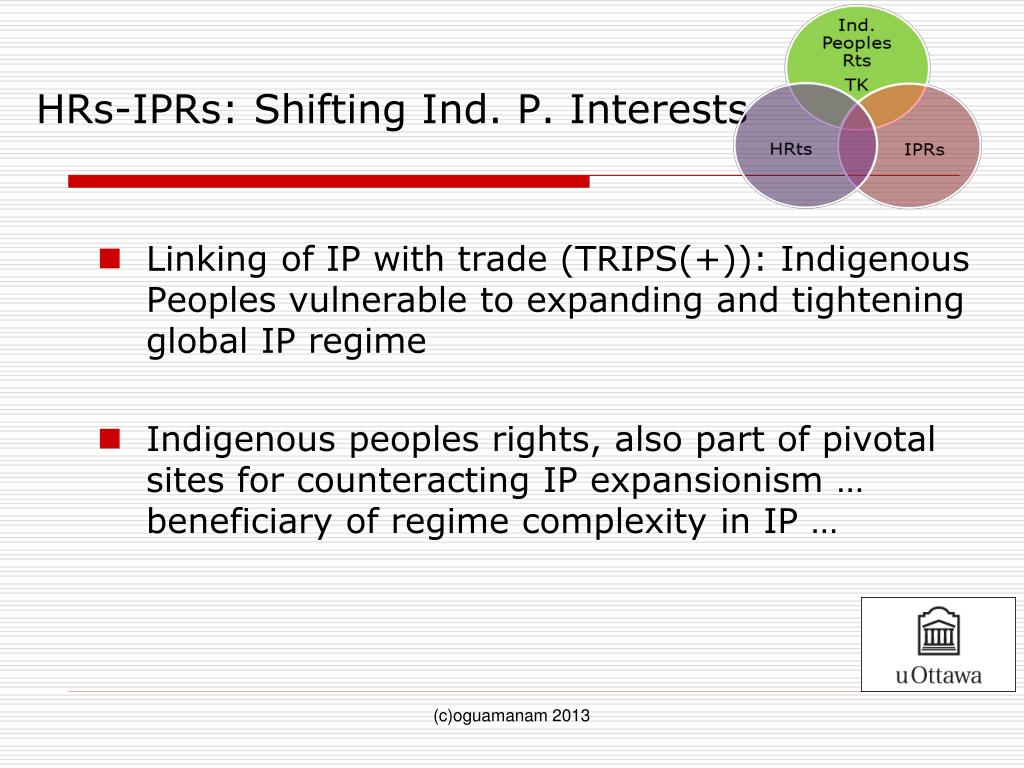 HRs-IPRs: Shifting Ind. P. Interests

Ind. Peoples Rts TK

HRts

IPRs

Linking of IP with trade (TRIPS(+)): Indigenous Peoples vulnerable to expanding and tightening global IP regime

Indigenous peoples rights, also part of pivotal sites for counteracting IP expansionism … beneficiary of regime complexity in IP …

uOttawa

(c)oguamanam 2013